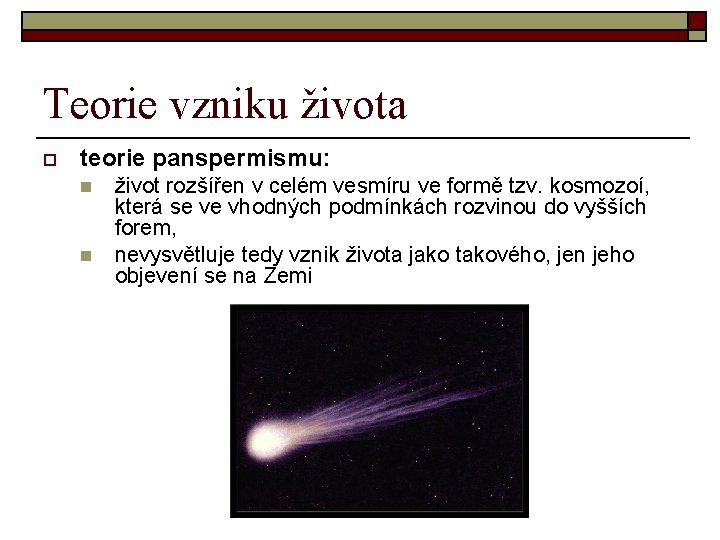 Teorie vzniku života

teorie panspermismu:

život rozšířen v celém vesmíru ve formě tzv. kosmozoí, která se ve vhodných podmínkách rozvinou do vyšších forem,

nevysvětluje tedy vznik života jako takového, jen jeho objevení se na Zemi